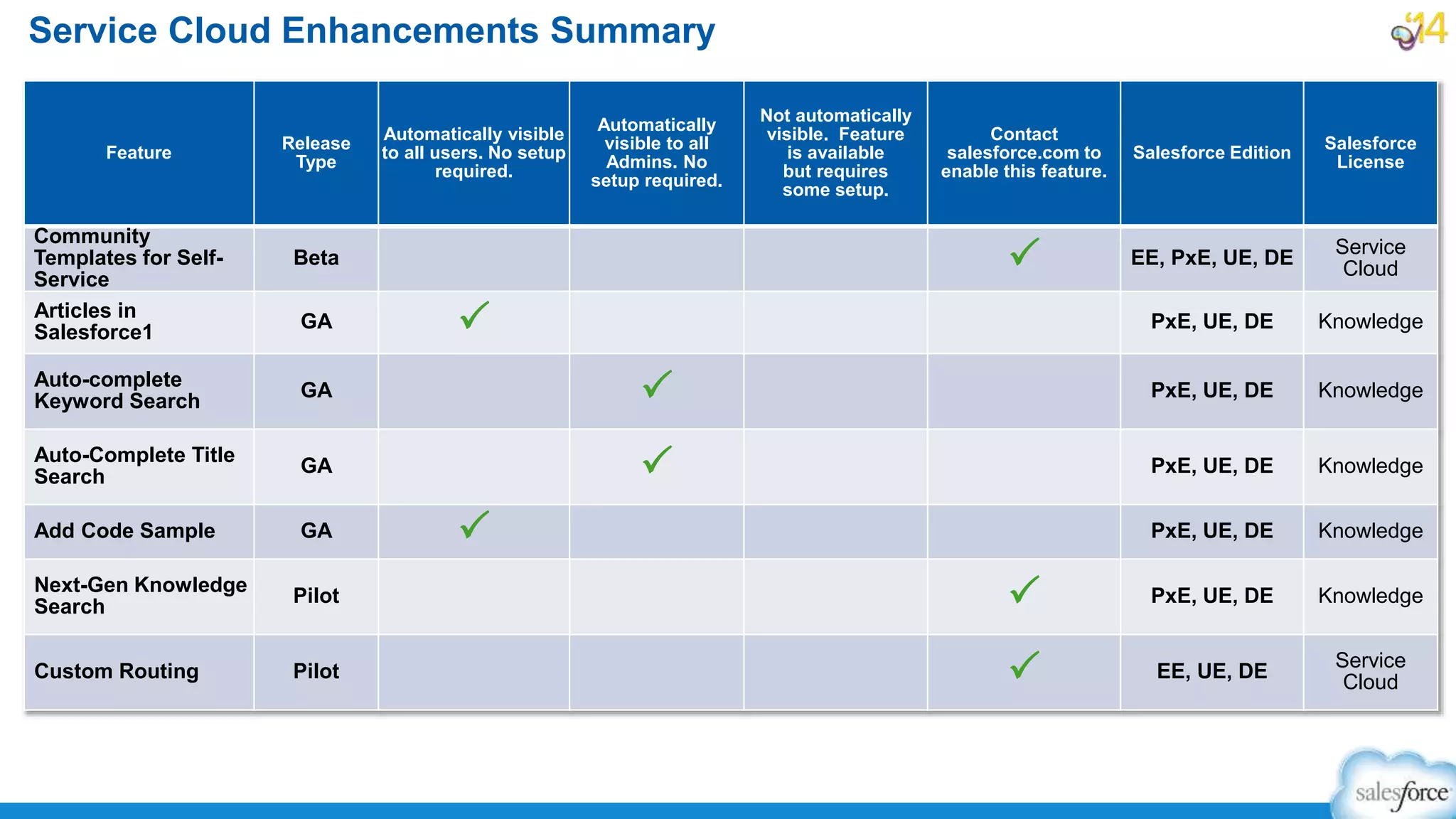 Service Cloud Enhancements Summary

'14

| Feature | Release Type | Automatically visible to all users. No setup required. | Automatically visible to all Admins. No setup required. | Not automatically visible. Feature is available but requires some setup. | Contact salesforce.com to enable this feature. | Salesforce Edition | Salesforce License |
|---|---|---|---|---|---|---|---|
| Community Templates for Self-Service | Beta | | | | ✓ | EE, PxE, UE, DE | Service Cloud |
| Articles in Salesforce1 | GA | ✓ | | | | PxE, UE, DE | Knowledge |
| Auto-complete Keyword Search | GA | | ✓ | | | PxE, UE, DE | Knowledge |
| Auto-Complete Title Search | GA | | ✓ | | | PxE, UE, DE | Knowledge |
| Add Code Sample | GA | ✓ | | | | PxE, UE, DE | Knowledge |
| Next-Gen Knowledge Search | Pilot | | | | ✓ | PxE, UE, DE | Knowledge |
| Custom Routing | Pilot | | | | ✓ | EE, UE, DE | Service Cloud |

salesforce